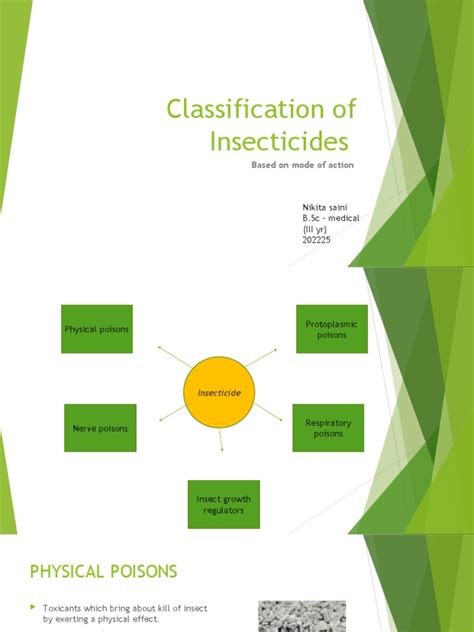 Classification of Insecticides

Based on mode of action

Nikita saini
B.Sc - medical
(III yr)
202225

Physical poisons

Protoplasmic poisons

Insecticide

Nerve poisons

Respiratory poisons

Insect growth regulators

PHYSICAL POISONS

Toxicants which bring about kill of insect by exerting a physical effect.